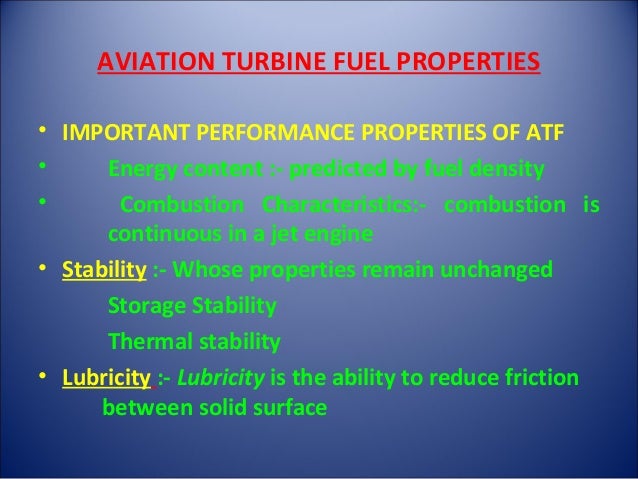 AVIATION TURBINE FUEL PROPERTIES

• IMPORTANT PERFORMANCE PROPERTIES OF ATF

• Energy content :- predicted by fuel density

• Combustion Characteristics:- combustion is continuous in a jet engine

• Stability :- Whose properties remain unchanged

Storage Stability

Thermal stability

• Lubricity :- Lubricity is the ability to reduce friction between solid surface